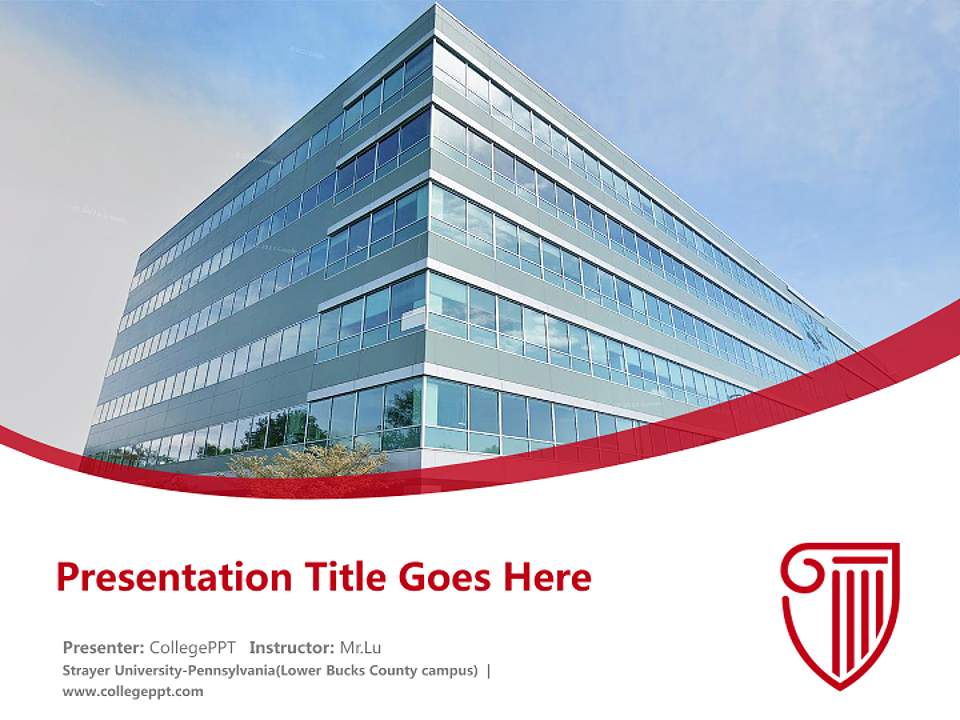 Presentation Title Goes Here

Presenter: CollegePPT Instructor: Mr.Lu

Strayer University-Pennsylvania(Lower Bucks County campus) |
www.collegeppt.com